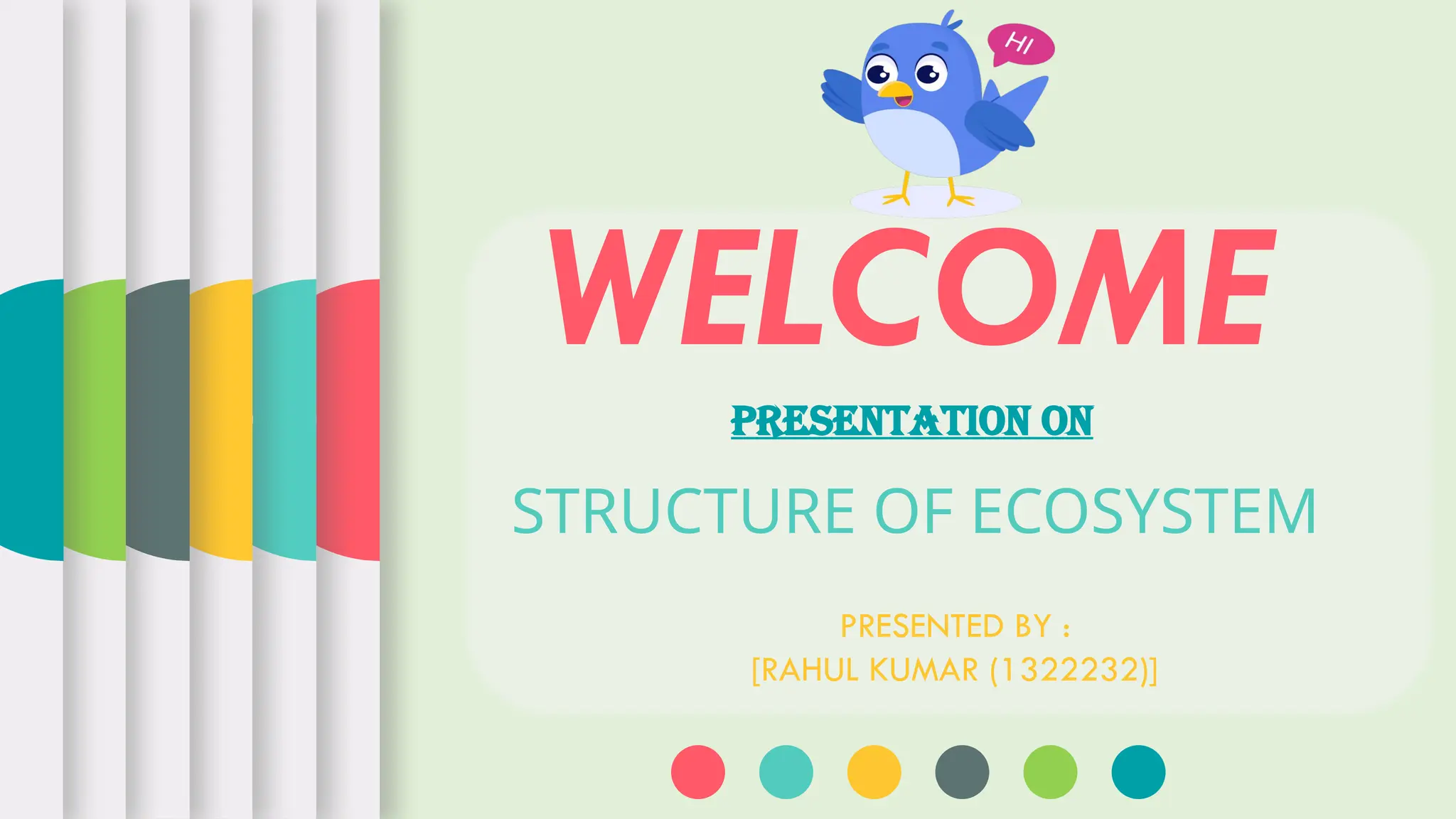 HI

WELCOME

PRESENTATION ON

STRUCTURE OF ECOSYSTEM

PRESENTED BY :
[RAHUL KUMAR (1322232)]